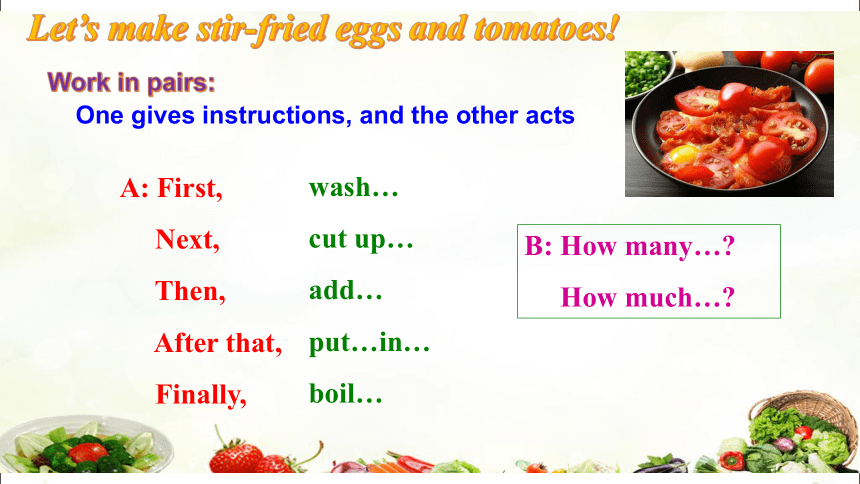 Let's make stir-fried eggs and tomatoes!

Work in pairs:

One gives instructions, and the other acts

A: First, wash…

Next, cut up…

Then, add…

After that, put…in…

Finally, boil…

B: How many…?

How much…?